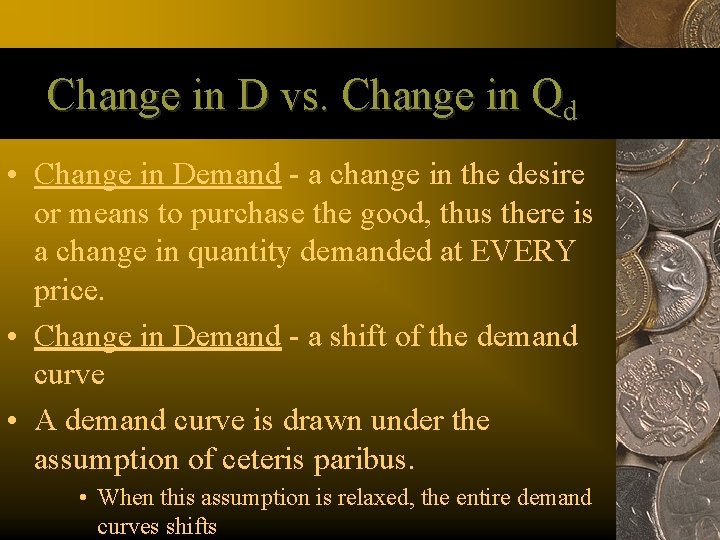 Change in D vs. Change in $Q_d$

• Change in Demand - a change in the desire or means to purchase the good, thus there is a change in quantity demanded at EVERY price.

• Change in Demand - a shift of the demand curve

• A demand curve is drawn under the assumption of ceteris paribus.

• When this assumption is relaxed, the entire demand curves shifts